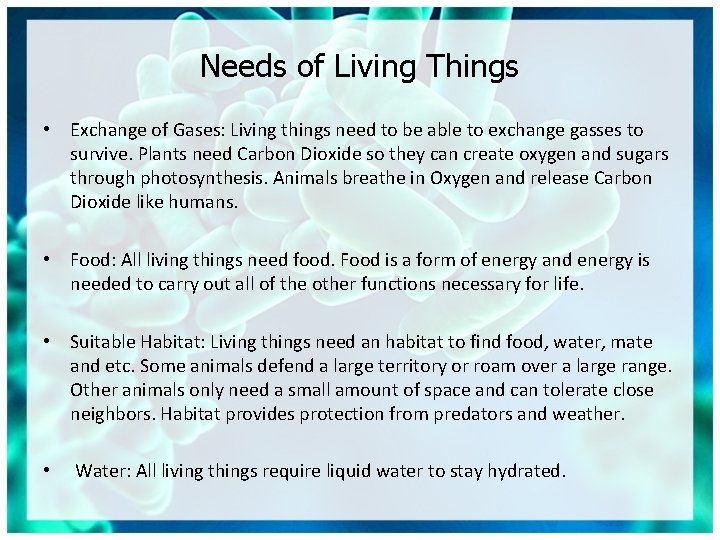 Needs of Living Things

• Exchange of Gases: Living things need to be able to exchange gasses to survive. Plants need Carbon Dioxide so they can create oxygen and sugars through photosynthesis. Animals breathe in Oxygen and release Carbon Dioxide like humans.

• Food: All living things need food. Food is a form of energy and energy is needed to carry out all of the other functions necessary for life.

• Suitable Habitat: Living things need an habitat to find food, water, mate and etc. Some animals defend a large territory or roam over a large range. Other animals only need a small amount of space and can tolerate close neighbors. Habitat provides protection from predators and weather.

• Water: All living things require liquid water to stay hydrated.